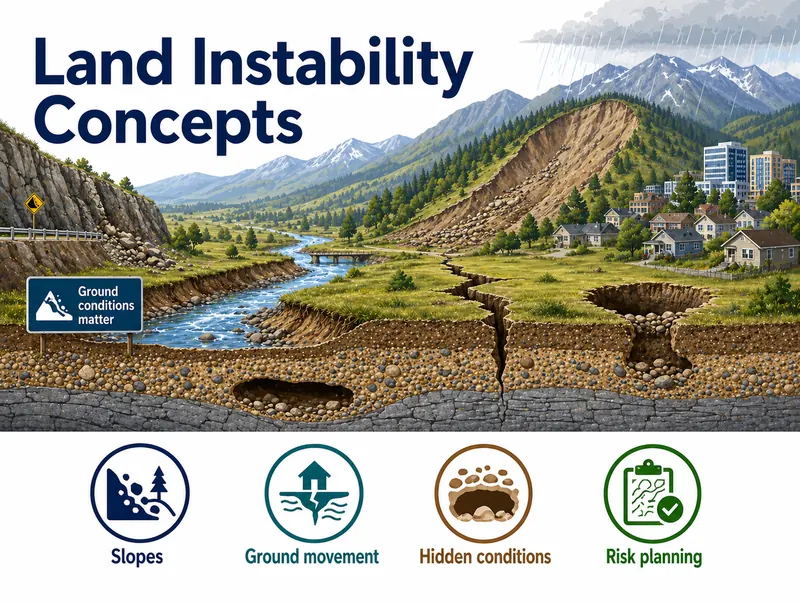 Land Instability Concepts

Ground conditions matter

Slopes

Ground movement

Hidden conditions

Risk planning